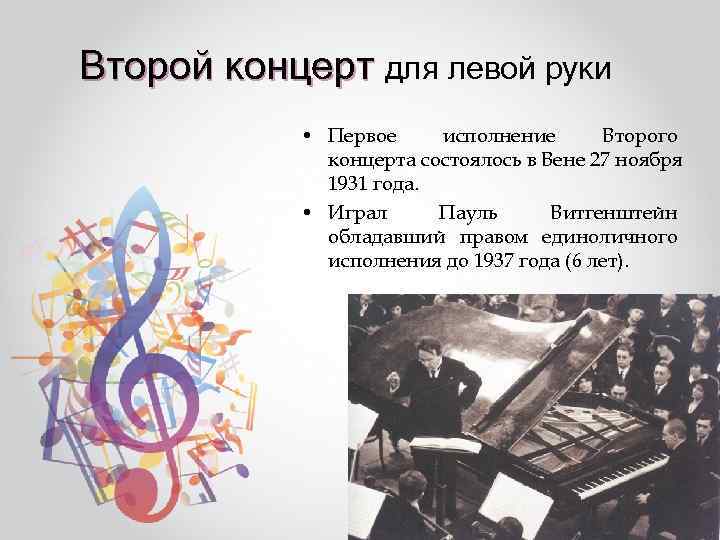 Второй концерт для левой руки

• Первое исполнение Второго концерта состоялось в Вене 27 ноября 1931 года.

• Играл Пауль Витгенштейн обладавший правом единоличного исполнения до 1937 года (6 лет).